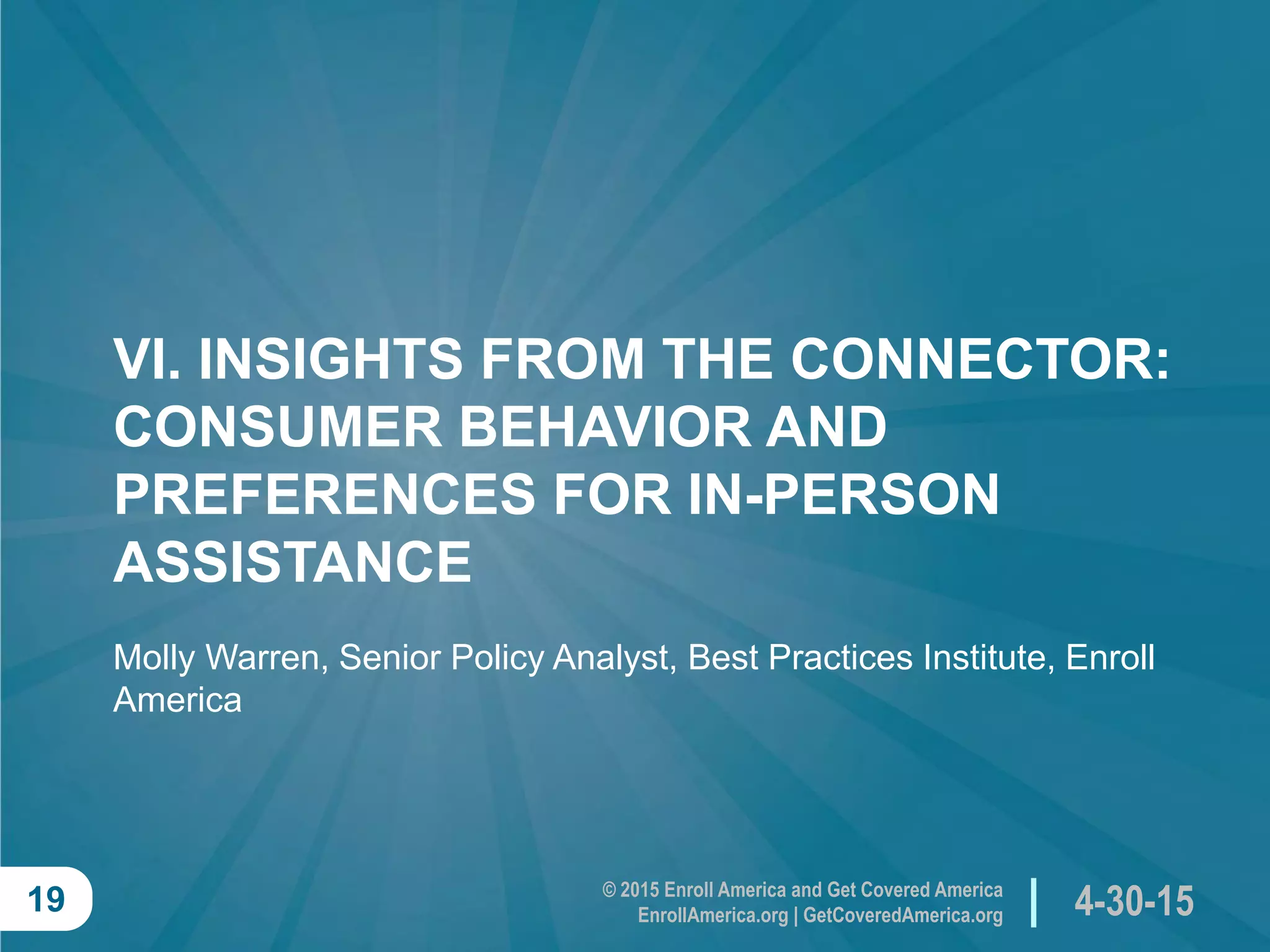 VI. INSIGHTS FROM THE CONNECTOR: CONSUMER BEHAVIOR AND PREFERENCES FOR IN-PERSON ASSISTANCE

Molly Warren, Senior Policy Analyst, Best Practices Institute, Enroll America

19

© 2015 Enroll America and Get Covered America
EnrollAmerica.org | GetCoveredAmerica.org

4-30-15